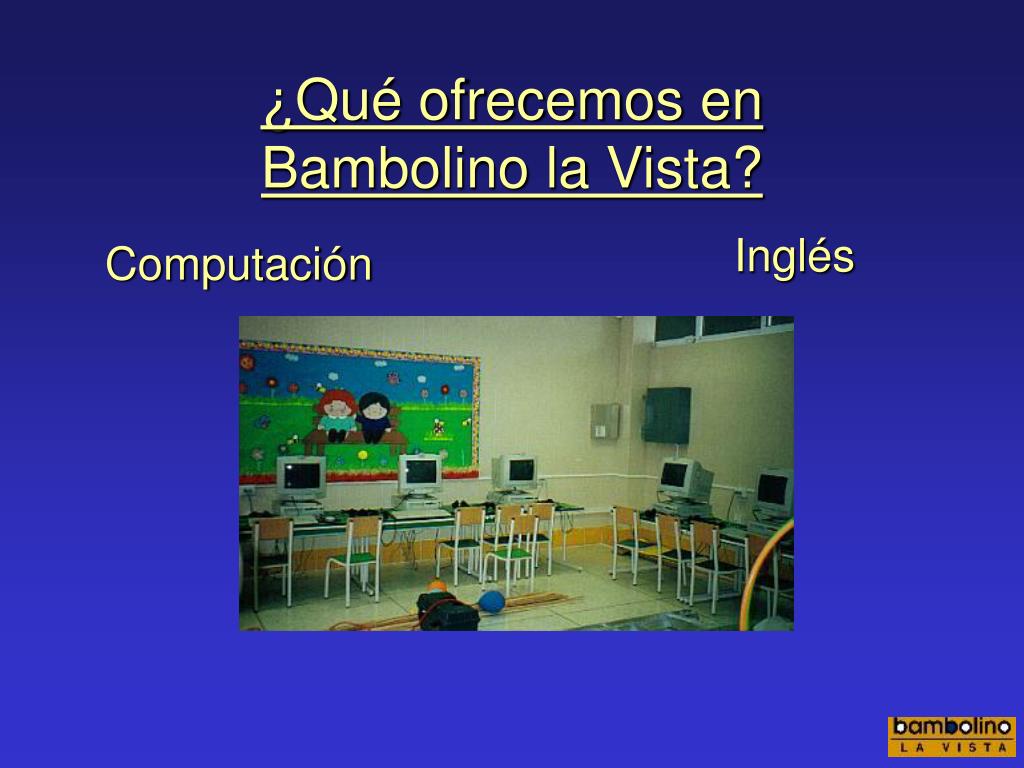 ¿Qué ofrecemos en Bambolino la Vista?

Computación

Inglés

bambolino
LA VISTA